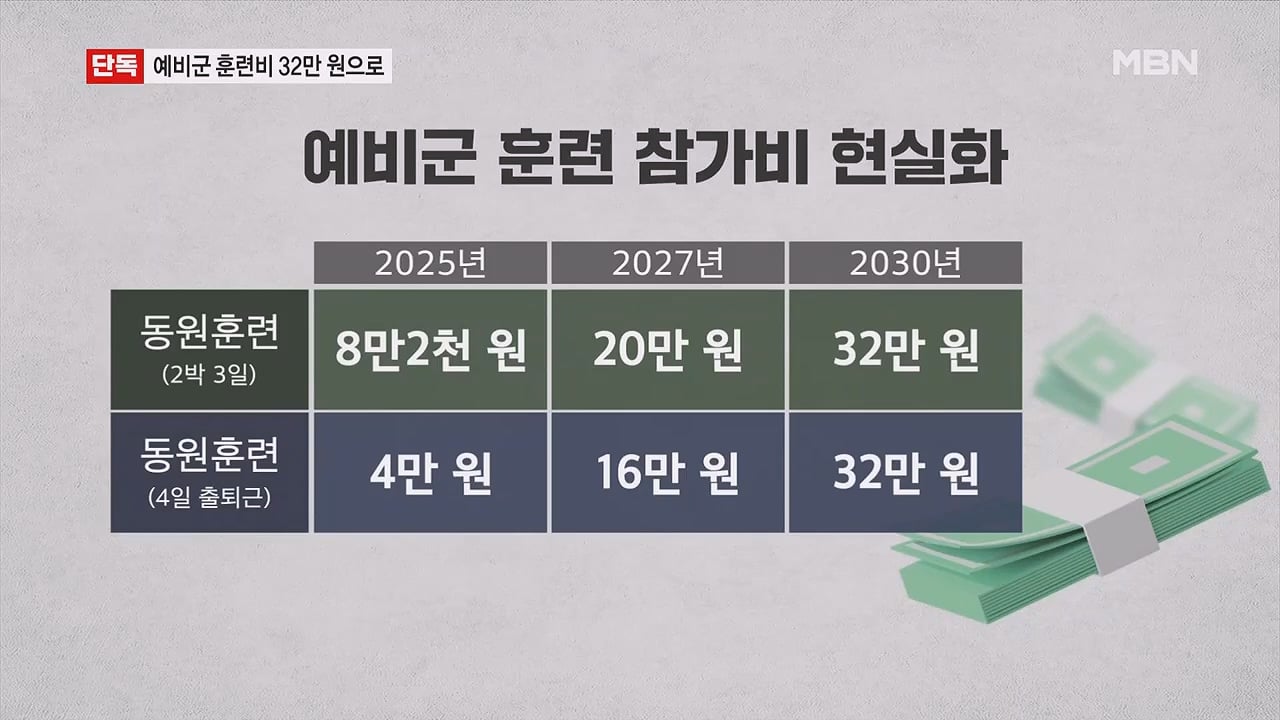 단독 예비군 훈련비 32만 원으로

MBN

예비군 훈련 참가비 현실화

| | 2025년 | 2027년 | 2030년 |
|---|---|---|---|
| 동원훈련 (2박 3일) | 8만2천 원 | 20만 원 | 32만 원 |
| 동원훈련 (4일 출퇴근) | 4만 원 | 16만 원 | 32만 원 |